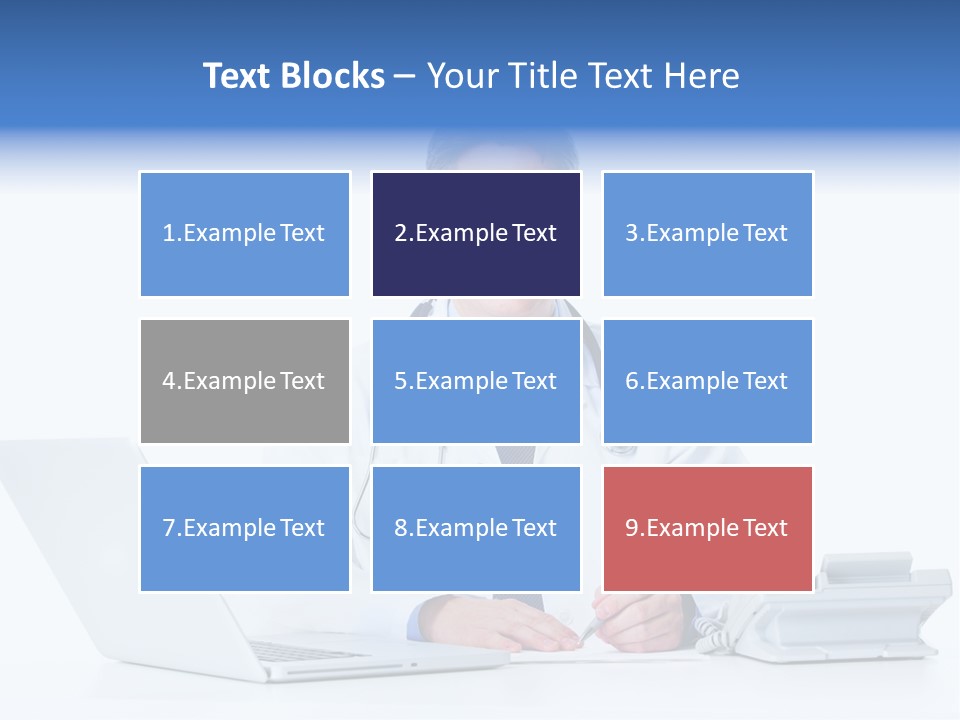 Text Blocks – Your Title Text Here

1.Example Text

2.Example Text

3.Example Text

4.Example Text

5.Example Text

6.Example Text

7.Example Text

8.Example Text

9.Example Text